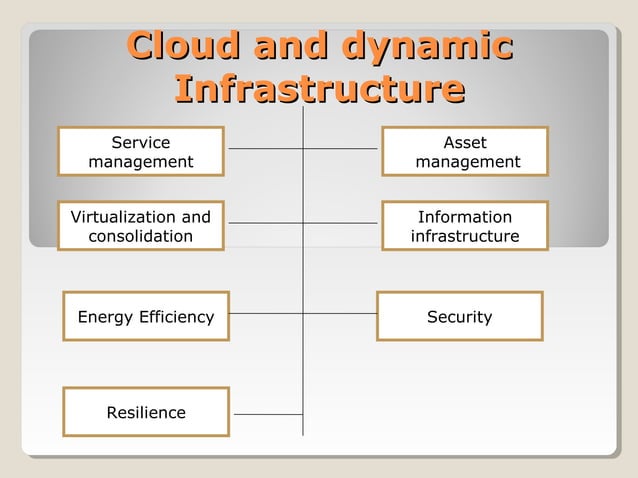 Cloud and dynamic Infrastructure

Service management

Asset management

Virtualization and consolidation

Information infrastructure

Energy Efficiency

Security

Resilience